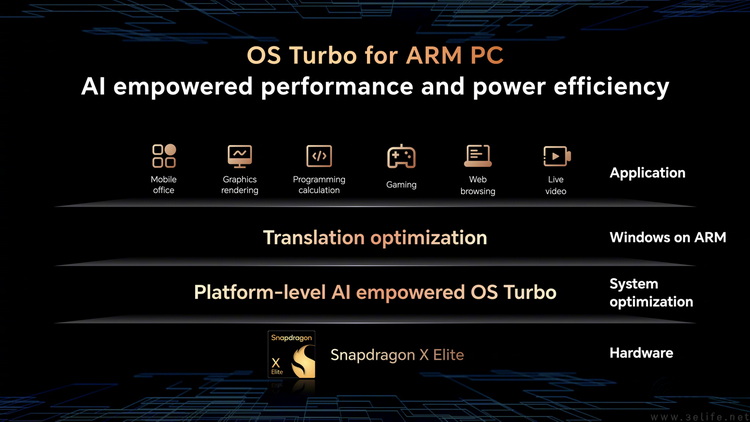 OS Turbo for ARM PC
AI empowered performance and power efficiency

Mobile office
Graphics rendering
Programming calculation
Gaming
Web browsing
Live video
Application

Translation optimization
Windows on ARM

Platform-level AI empowered OS Turbo
System optimization

Snapdragon X Elite
Snapdragon X Elite
Hardware

www.3elife.net